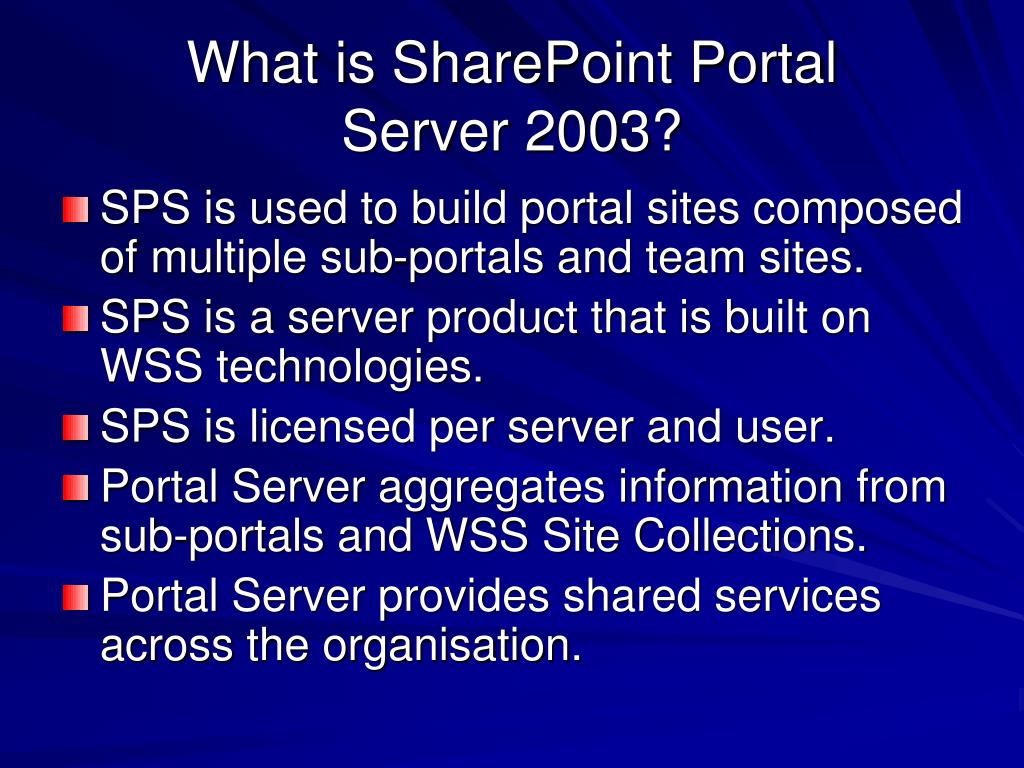 What is SharePoint Portal Server 2003?

SPS is used to build portal sites composed of multiple sub-portals and team sites.

SPS is a server product that is built on WSS technologies.

SPS is licensed per server and user.

Portal Server aggregates information from sub-portals and WSS Site Collections.

Portal Server provides shared services across the organisation.